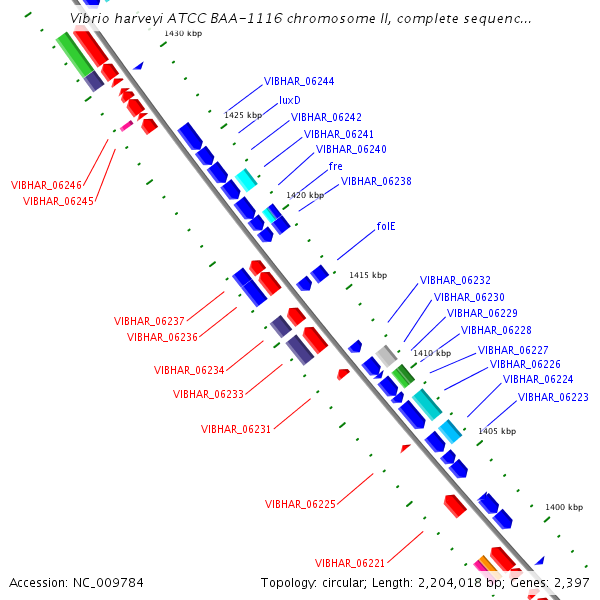 Vibrio harveyi ATCC BAA-1116 chromosome II, complete sequenc...

1430 kbp

VIBHAR_06244

luxD

1425 kbp

VIBHAR_06242

VIBHAR_06241

VIBHAR_06240

fre

VIBHAR_06238

1420 kbp

VIBHAR_06246

VIBHAR_06245

folE

1415 kbp

VIBHAR_06232

VIBHAR_06230

VIBHAR_06229

VIBHAR_06228

1410 kbp

VIBHAR_06227

VIBHAR_06226

VIBHAR_06224

VIBHAR_06223

1405 kbp

VIBHAR_06237

VIBHAR_06236

VIBHAR_06234

VIBHAR_06233

VIBHAR_06231

VIBHAR_06225

1400 kbp

VIBHAR_06221

Accession: NC_009784

Topology: circular; Length: 2,204,018 bp; Genes: 2,397